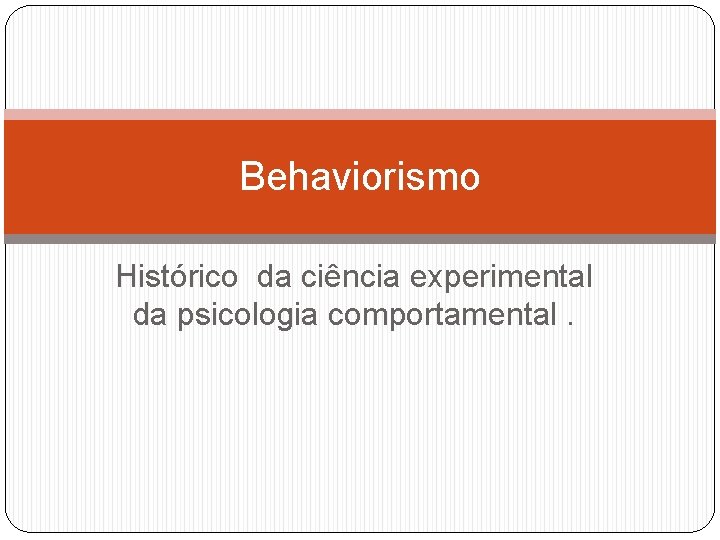 Behaviorismo

Histórico  da ciência experimental da psicologia comportamental .